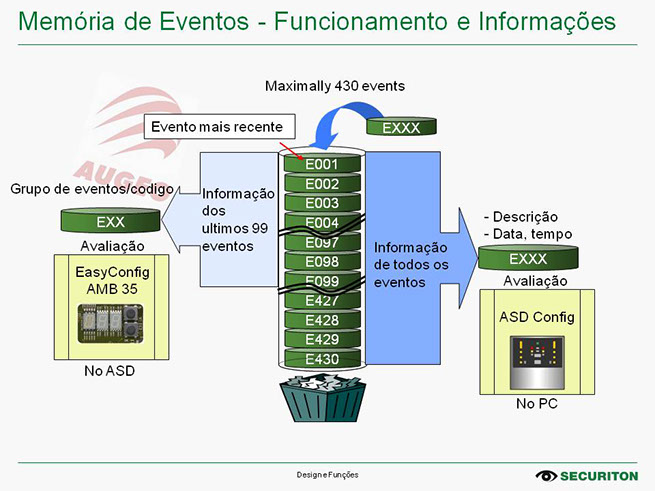 Memória de Eventos - Funcionamento e Informações

Maximally 430 events

Evento mais recente

EXXX

AUGES

Grupo de eventos/codigo

EXX

Avaliação

EasyConfig AMB 35

No ASD

Informação dos ultimos 99 eventos

E001
E002
E003
E004
E097
E098
E099
E427
E428
E429
E430

Informação de todos os eventos

- Descrição
- Data, tempo

EXXX

Avaliação

ASD Config

No PC

Design e Funções

SECURITON